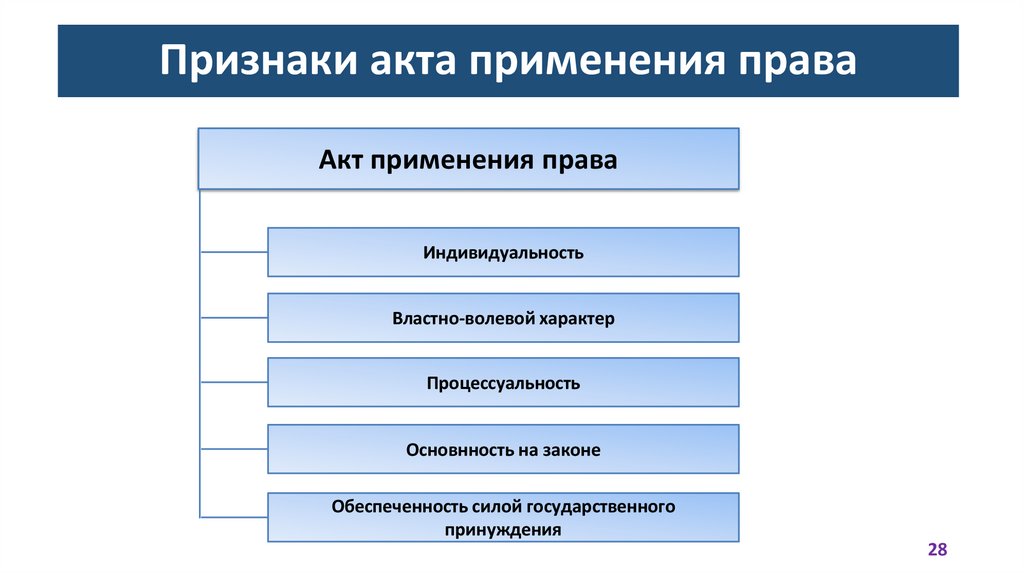 Признаки акта применения права

Акт применения права

Индивидуальность

Властно-волевой характер

Процессуальность

Основнность на законе

Обеспеченность силой государственного принуждения

28